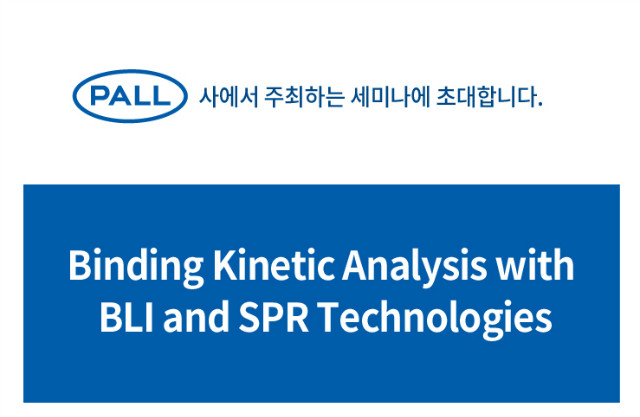 PALL 사에서 주최하는 세미나에 초대합니다.

Binding Kinetic Analysis with BLI and SPR Technologies